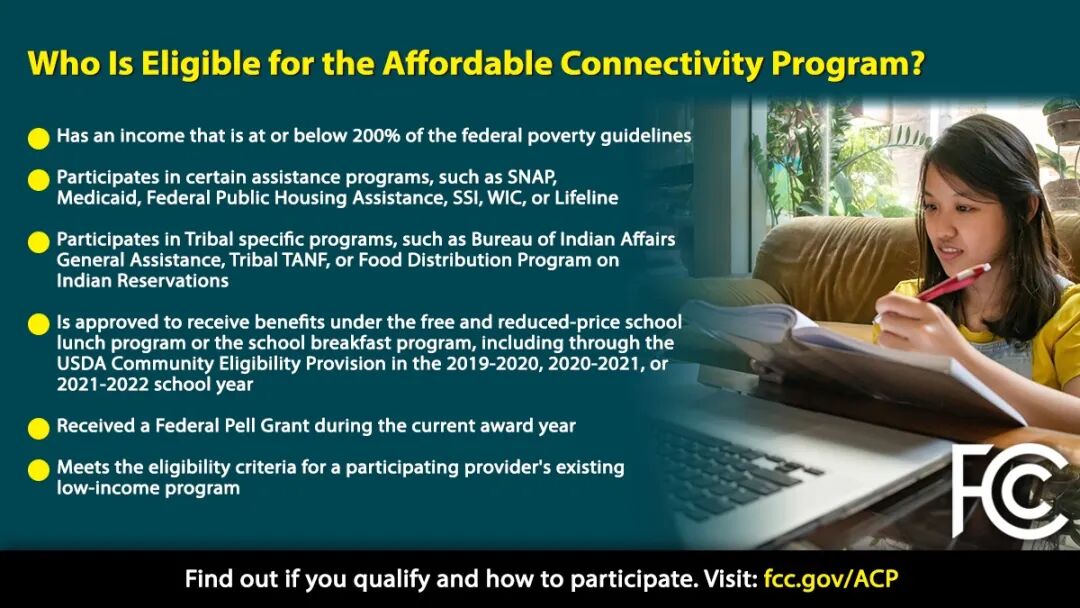 Who Is Eligible for the Affordable Connectivity Program?

Has an income that is at or below 200% of the federal poverty guidelines

Participates in certain assistance programs, such as SNAP, Medicaid, Federal Public Housing Assistance, SSI, WIC, or Lifeline

Participates in Tribal specific programs, such as Bureau of Indian Affairs General Assistance, Tribal TANF, or Food Distribution Program on Indian Reservations

Is approved to receive benefits under the free and reduced-price school lunch program or the school breakfast program, including through the USDA Community Eligibility Provision in the 2019-2020, 2020-2021, or 2021-2022 school year

Received a Federal Pell Grant during the current award year

Meets the eligibility criteria for a participating provider's existing low-income program

FCC

Find out if you qualify and how to participate. Visit: fcc.gov/ACP